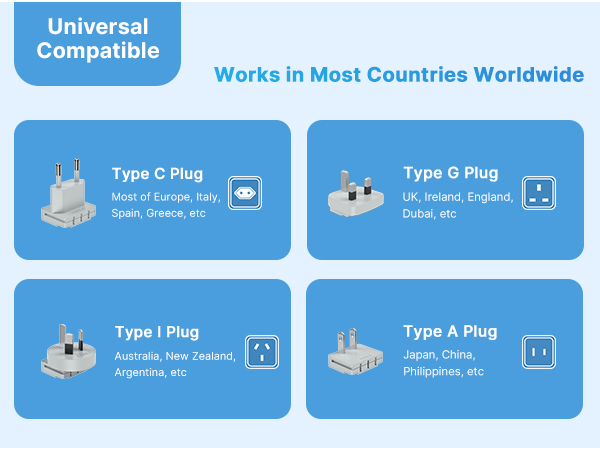 Universal Compatible

Works in Most Countries Worldwide

Type C Plug
Most of Europe, Italy, Spain, Greece, etc

Type G Plug
UK, Ireland, England, Dubai, etc

Type I Plug
Australia, New Zealand, Argentina, etc

Type A Plug
Japan, China, Philippines, etc